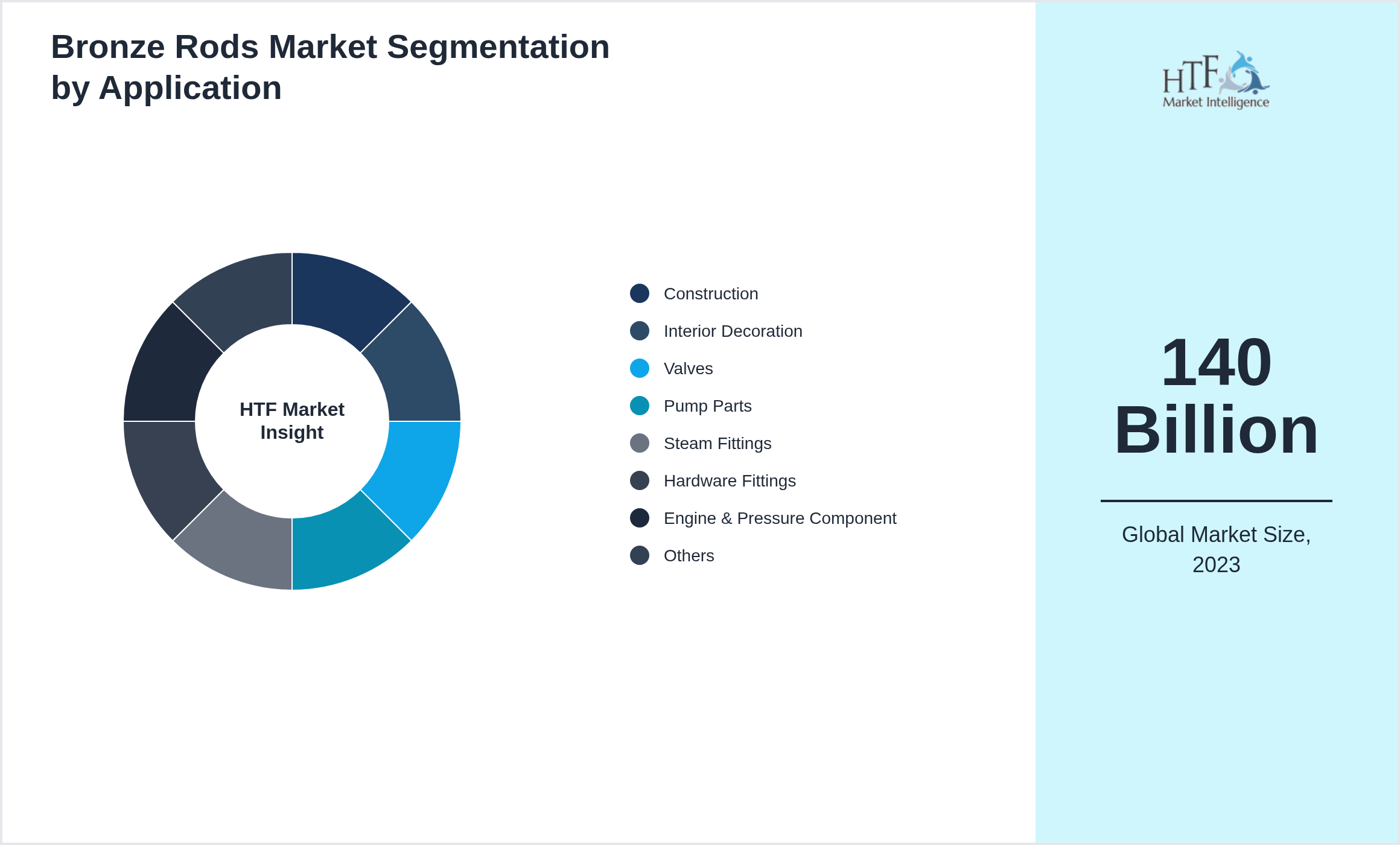 Bronze Rods Market Segmentation by Application

HTF Market Insight

Construction
Interior Decoration
Valves
Pump Parts
Steam Fittings
Hardware Fittings
Engine & Pressure Component
Others

HTF Market Intelligence

140 Billion

Global Market Size, 2023